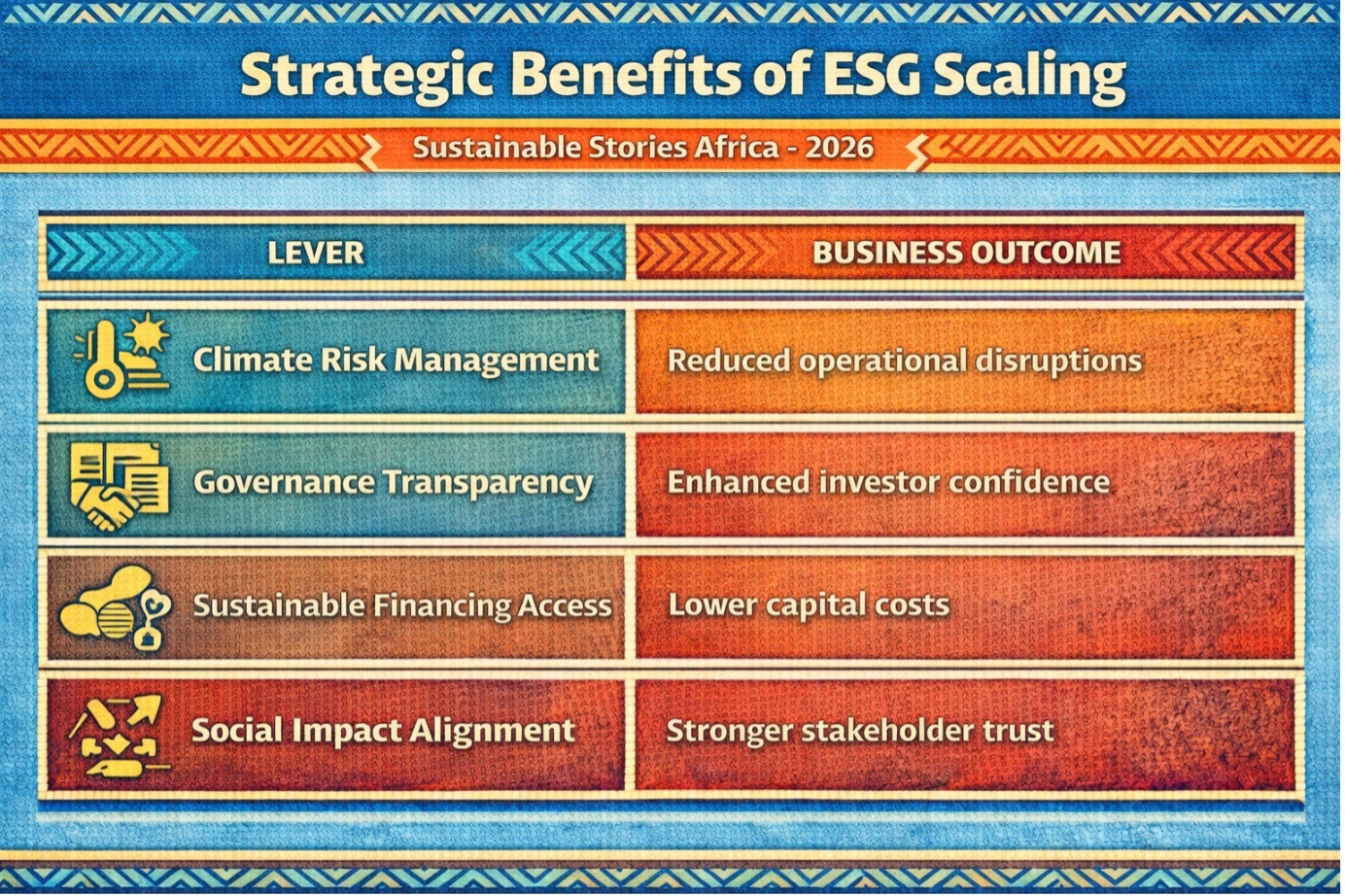 Strategic Benefits of ESG Scaling

Sustainable Stories Africa - 2026

| LEVER | BUSINESS OUTCOME |
|---|---|
| Climate Risk Management | Reduced operational disruptions |
| Governance Transparency | Enhanced investor confidence |
| Sustainable Financing Access | Lower capital costs |
| Social Impact Alignment | Stronger stakeholder trust |